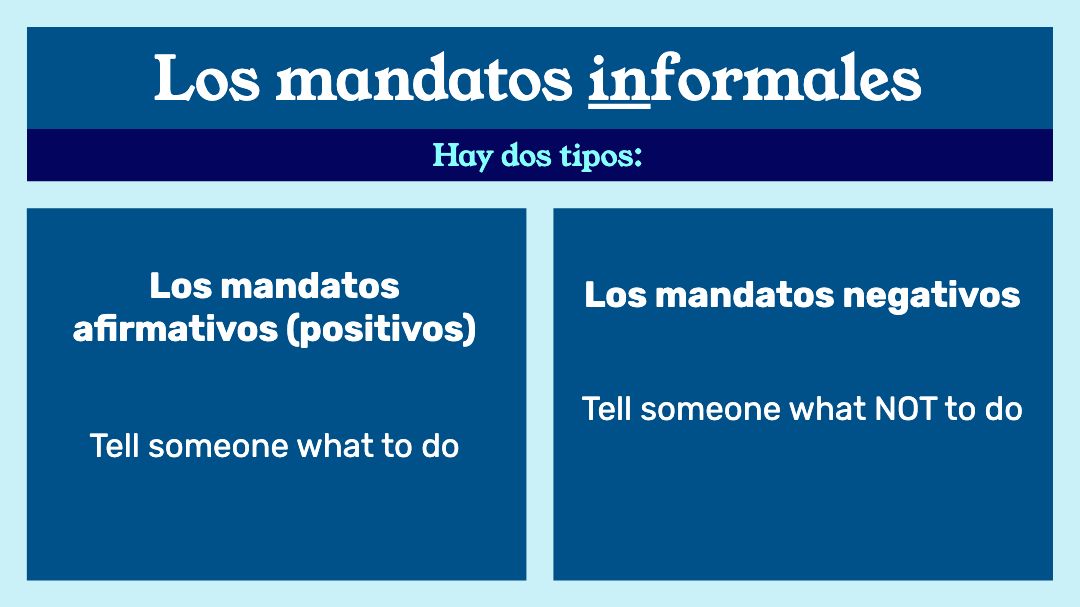 Los mandatos informales

Hay dos tipos:

Los mandatos afirmativos (positivos)

Tell someone what to do

Los mandatos negativos

Tell someone what NOT to do